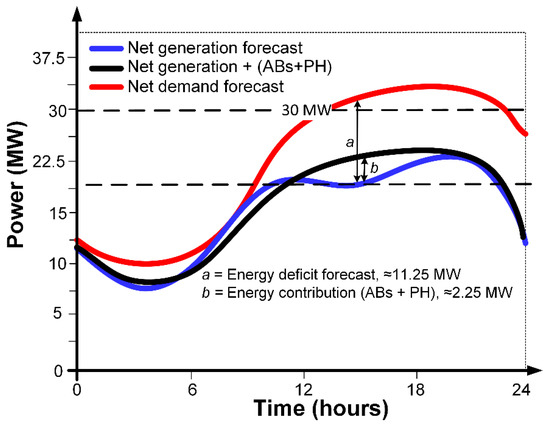 Net generation forecast
Net generation + (ABs+PH)
Net demand forecast

37.5
30
22.5
15
10
5
0

Power (MW)

30 MW

a

b

a = Energy deficit forecast, ≈11.25 MW
b = Energy contribution (ABs + PH), ≈2.25 MW

0
6
12
18
24

Time (hours)